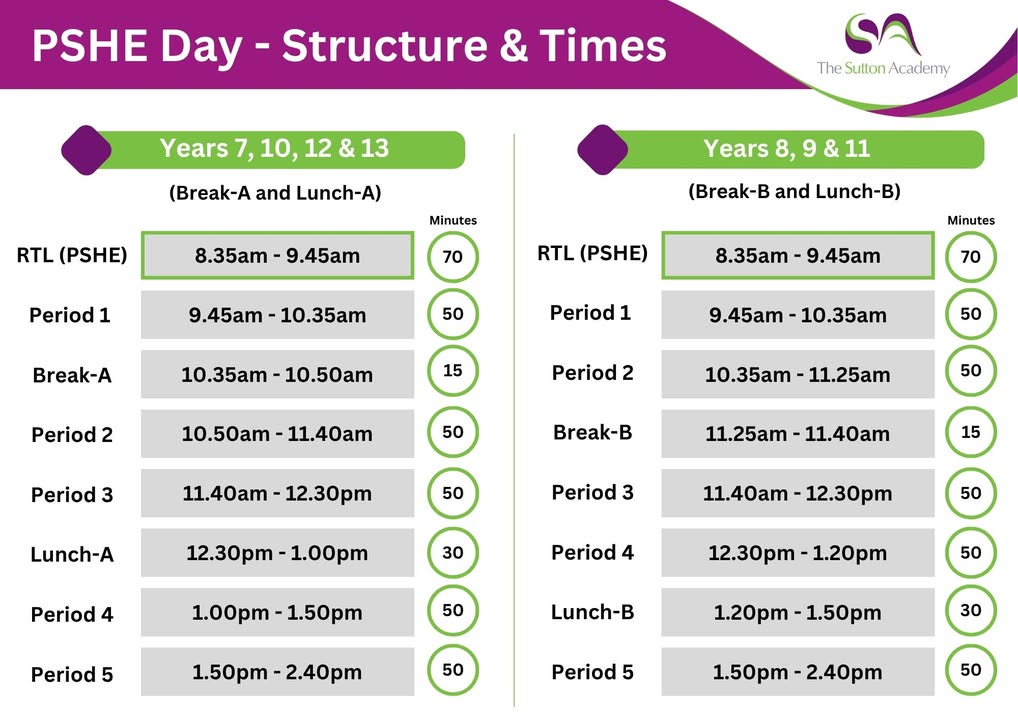 PSHE Day - Structure & Times

SA
The Sutton Academy

Years 7, 10, 12 & 13

(Break-A and Lunch-A)

| | | Minutes |
|---|---|---|
| RTL (PSHE) | 8.35am - 9.45am | 70 |
| Period 1 | 9.45am - 10.35am | 50 |
| Break-A | 10.35am - 10.50am | 15 |
| Period 2 | 10.50am - 11.40am | 50 |
| Period 3 | 11.40am - 12.30pm | 50 |
| Lunch-A | 12.30pm - 1.00pm | 30 |
| Period 4 | 1.00pm - 1.50pm | 50 |
| Period 5 | 1.50pm - 2.40pm | 50 |

Years 8, 9 & 11

(Break-B and Lunch-B)

| | | Minutes |
|---|---|---|
| RTL (PSHE) | 8.35am - 9.45am | 70 |
| Period 1 | 9.45am - 10.35am | 50 |
| Period 2 | 10.35am - 11.25am | 50 |
| Break-B | 11.25am - 11.40am | 15 |
| Period 3 | 11.40am - 12.30pm | 50 |
| Period 4 | 12.30pm - 1.20pm | 50 |
| Lunch-B | 1.20pm - 1.50pm | 30 |
| Period 5 | 1.50pm - 2.40pm | 50 |